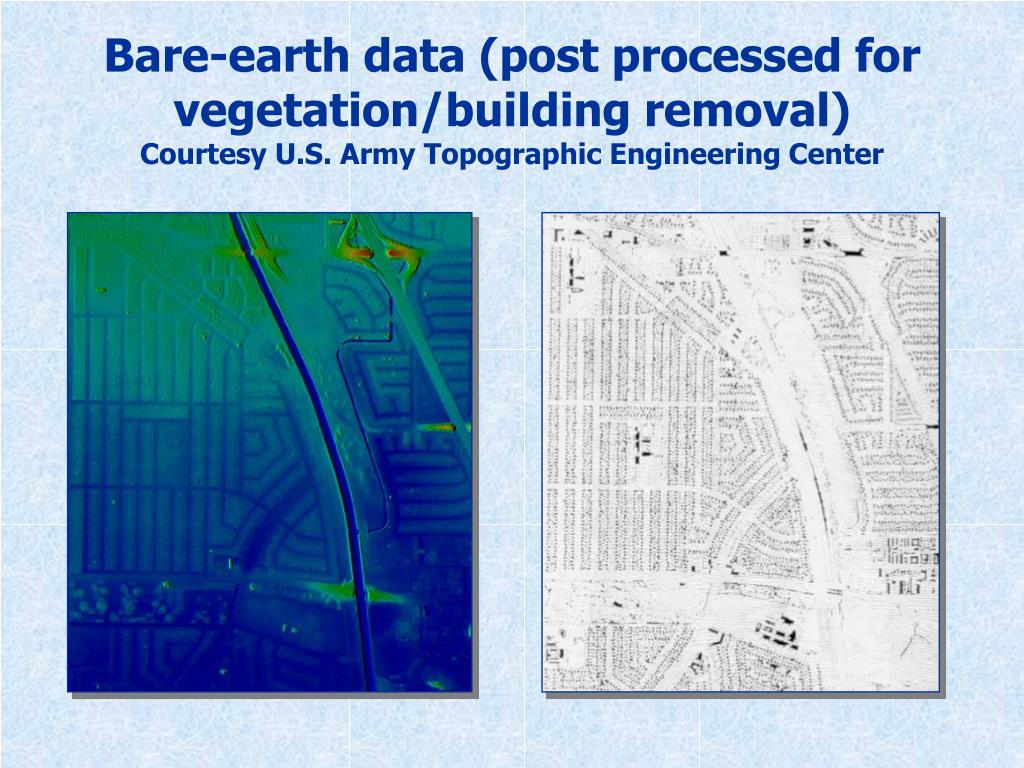 Bare-earth data (post processed for vegetation/building removal)
Courtesy U.S. Army Topographic Engineering Center